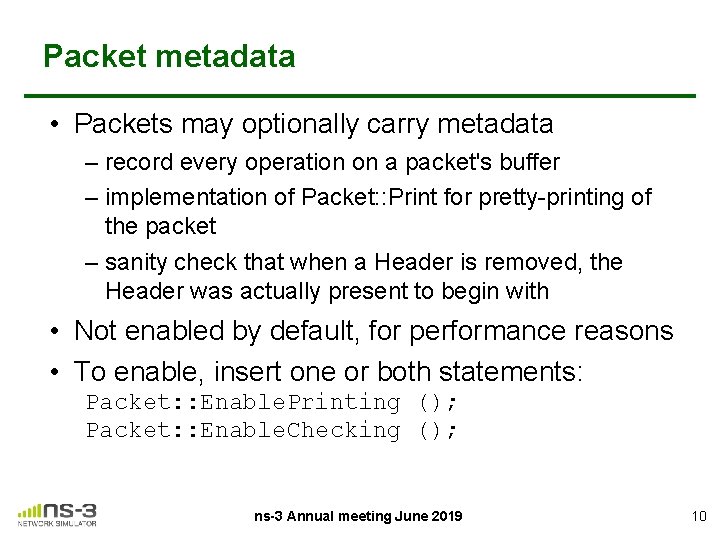 Packet metadata

• Packets may optionally carry metadata
– record every operation on a packet's buffer
– implementation of Packet::Print for pretty-printing of the packet
– sanity check that when a Header is removed, the Header was actually present to begin with

• Not enabled by default, for performance reasons

• To enable, insert one or both statements:
Packet::EnablePrinting ();
Packet::EnableChecking ();

ns-3 NETWORK SIMULATOR

ns-3 Annual meeting June 2019

10